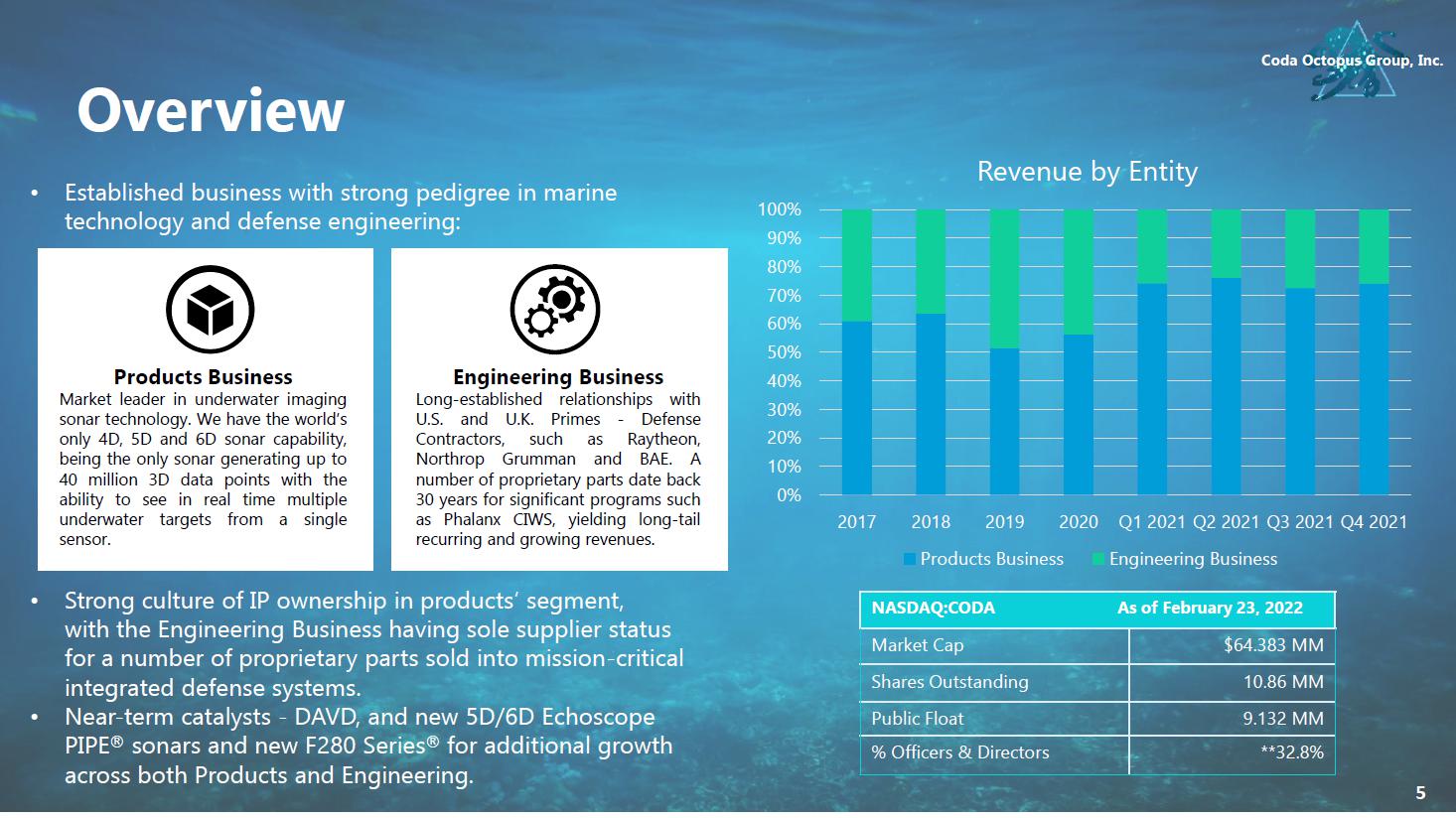 Coda Octopus Group, Inc.

Overview

• Established business with strong pedigree in marine technology and defense engineering:

Products Business
Market leader in underwater imaging sonar technology. We have the world's only 4D, 5D and 6D sonar capability, being the only sonar generating up to 40 million 3D data points with the ability to see in real time multiple underwater targets from a single sensor.

Engineering Business
Long-established relationships with U.S. and U.K. Primes - Defense Contractors, such as Raytheon, Northrop Grumman and BAE. A number of proprietary parts date back 30 years for significant programs such as Phalanx CIWS, yielding long-tail recurring and growing revenues.

• Strong culture of IP ownership in products' segment, with the Engineering Business having sole supplier status for a number of proprietary parts sold into mission-critical integrated defense systems.
• Near-term catalysts - DAVD, and new 5D/6D Echoscope PIPE® sonars and new F280 Series® for additional growth across both Products and Engineering.

Revenue by Entity

100%
90%
80%
70%
60%
50%
40%
30%
20%
10%
0%

2017 2018 2019 2020 Q1 2021 Q2 2021 Q3 2021 Q4 2021

Products Business Engineering Business

| NASDAQ:CODA | As of February 23, 2022 |
|---|---|
| Market Cap | $64.383 MM |
| Shares Outstanding | 10.86 MM |
| Public Float | 9.132 MM |
| % Officers & Directors | **32.8% |

5